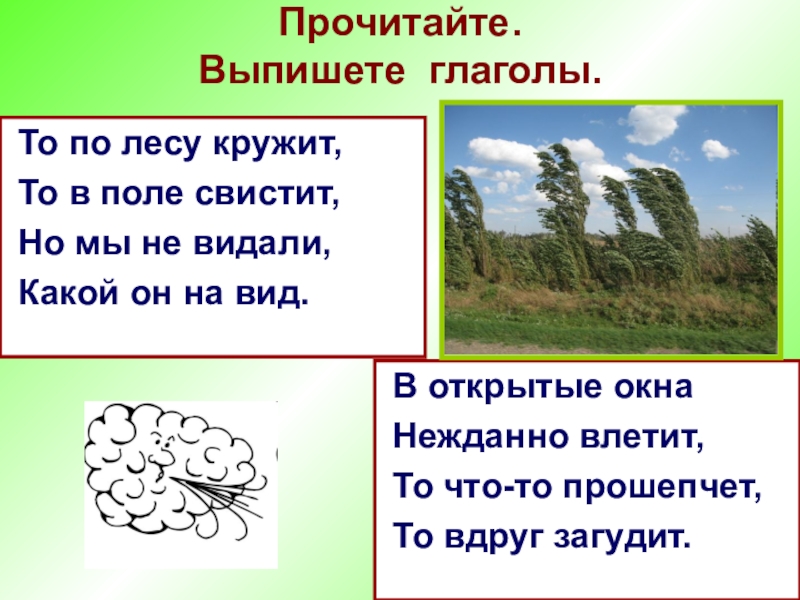 Прочитайте.
Выпишете глаголы.

То по лесу кружит,
То в поле свистит,
Но мы не видали,
Какой он на вид.

В открытые окна
Нежданно влетит,
То что-то прошепчет,
То вдруг загудит.